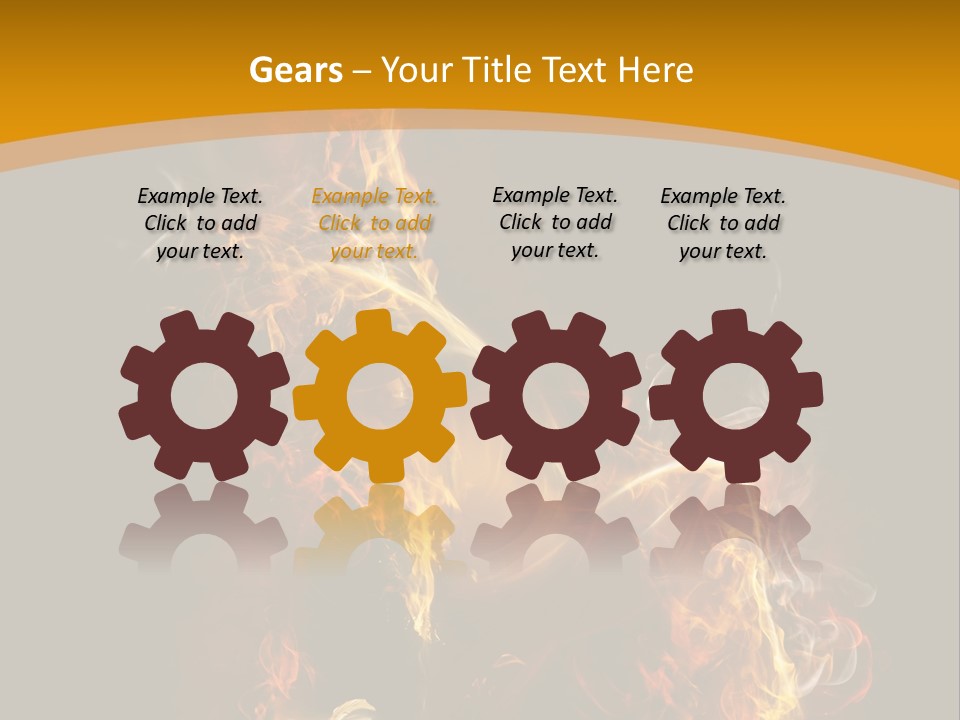 Gears – Your Title Text Here

Example Text. Click to add your text.

Example Text. Click to add your text.

Example Text. Click to add your text.

Example Text. Click to add your text.